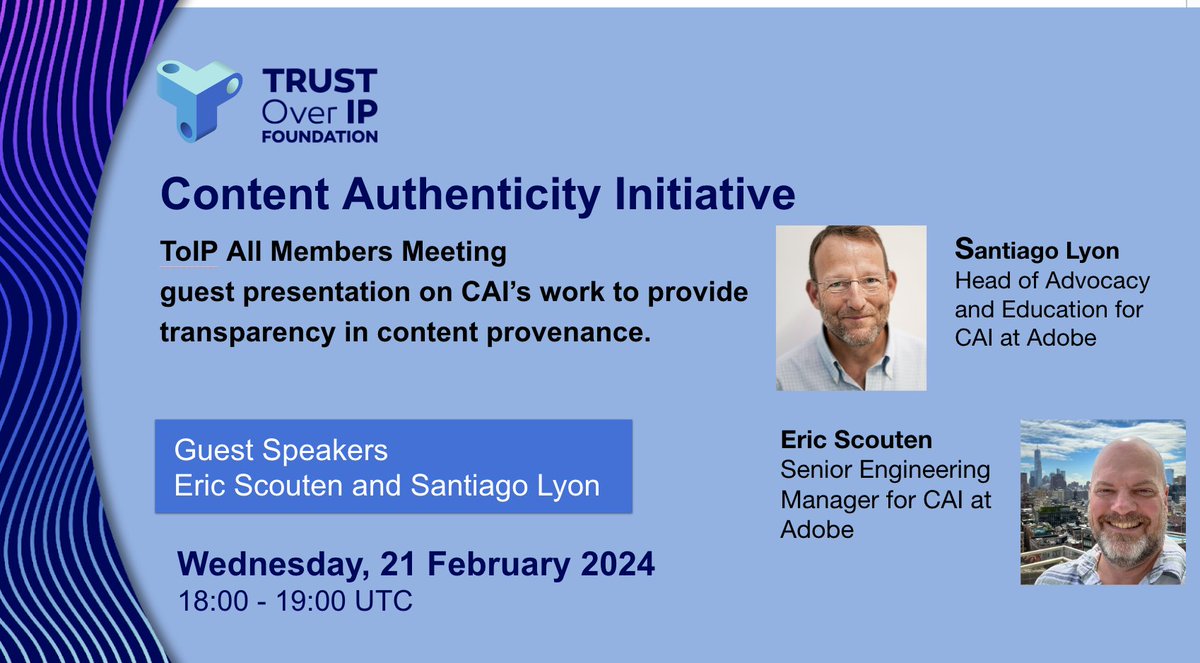 TRUST Over IP FOUNDATION

Content Authenticity Initiative

ToIP All Members Meeting guest presentation on CAI's work to provide transparency in content provenance.

Santiago Lyon
Head of Advocacy and Education for CAI at Adobe

Guest Speakers
Eric Scouten and Santiago Lyon

Eric Scouten
Senior Engineering Manager for CAI at Adobe

Wednesday, 21 February 2024
18:00 - 19:00 UTC